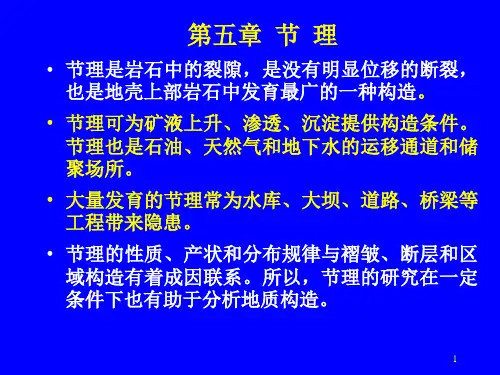 第五章 节 理

• 节理是岩石中的裂隙，是没有明显位移的断裂，也是地壳上部岩石中发育最广的一种构造。

• 节理可为矿液上升、渗透、沉淀提供构造条件。节理也是石油、天然气和地下水的运移通道和储聚场所。

• 大量发育的节理常为水库、大坝、道路、桥梁等工程带来隐患。

• 节理的性质、产状和分布规律与褶皱、断层和区域构造有着成因联系。所以，节理的研究在一定条件下也有助于分析地质构造。

1